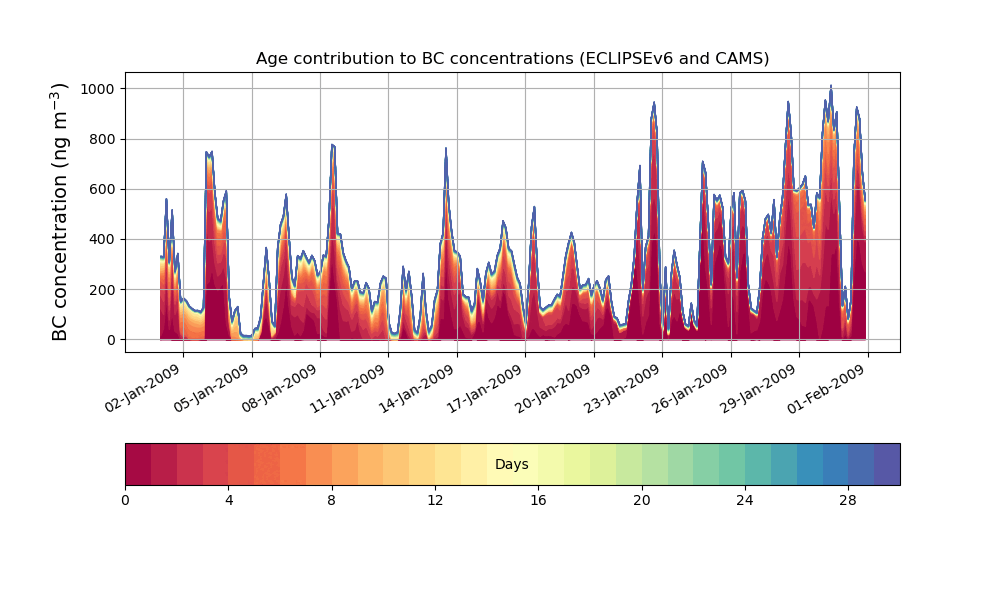 Age contribution to BC concentrations (ECLIPSEv6 and CAMS)

BC concentration (ng m$^{-3}$)

1000
800
600
400
200
0

02-Jan-2009
05-Jan-2009
08-Jan-2009
11-Jan-2009
14-Jan-2009
17-Jan-2009
20-Jan-2009
23-Jan-2009
26-Jan-2009
29-Jan-2009
01-Feb-2009

Days

0
4
8
12
16
20
24
28